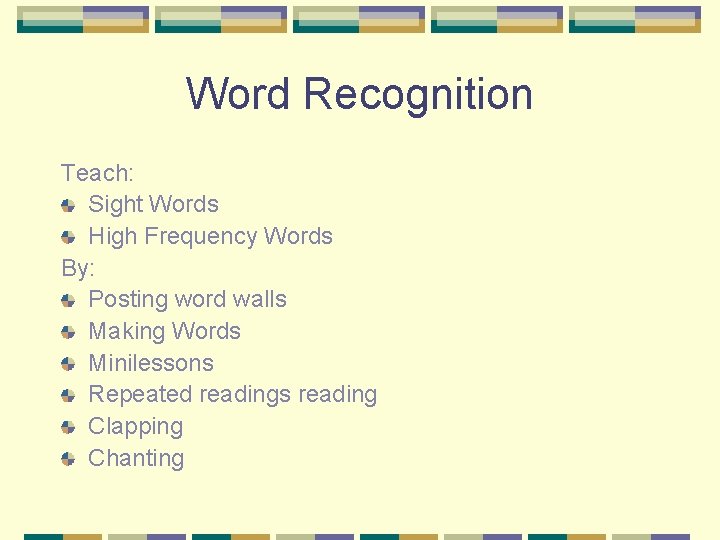 Word Recognition

Teach:
- Sight Words
- High Frequency Words

By:
- Posting word walls
- Making Words
- Minilessons
- Repeated readings reading
- Clapping
- Chanting